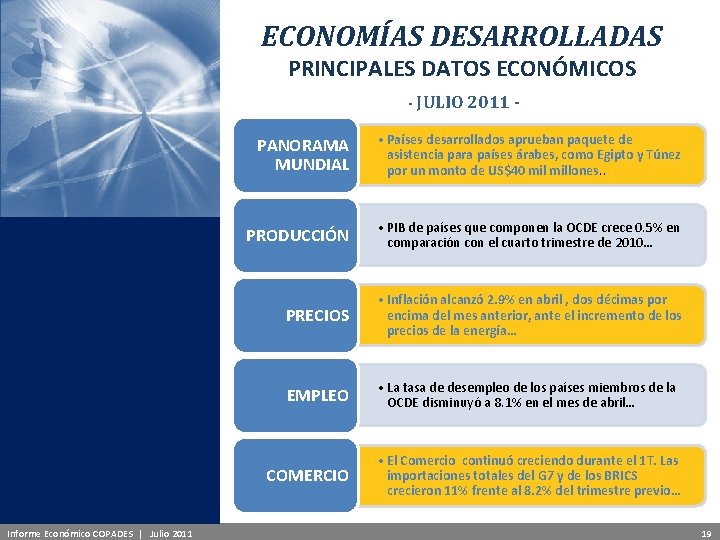 ECONOMÍAS DESARROLLADAS
PRINCIPALES DATOS ECONÓMICOS

- JULIO 2011 -

PANORAMA MUNDIAL

• Países desarrollados aprueban paquete de asistencia para países árabes, como Egipto y Túnez por un monto de US$40 mil millones..

PRODUCCIÓN

• PIB de países que componen la OCDE crece 0.5% en comparación con el cuarto trimestre de 2010...

PRECIOS

• Inflación alcanzó 2.9% en abril , dos décimas por encima del mes anterior, ante el incremento de los precios de la energía...

EMPLEO

• La tasa de desempleo de los países miembros de la OCDE disminuyó a 8.1% en el mes de abril...

COMERCIO

• El Comercio continuó creciendo durante el 1T. Las importaciones totales del G7 y de los BRICS crecieron 11% frente al 8.2% del trimestre previo...

Informe Económico COPADES | Julio 2011

19